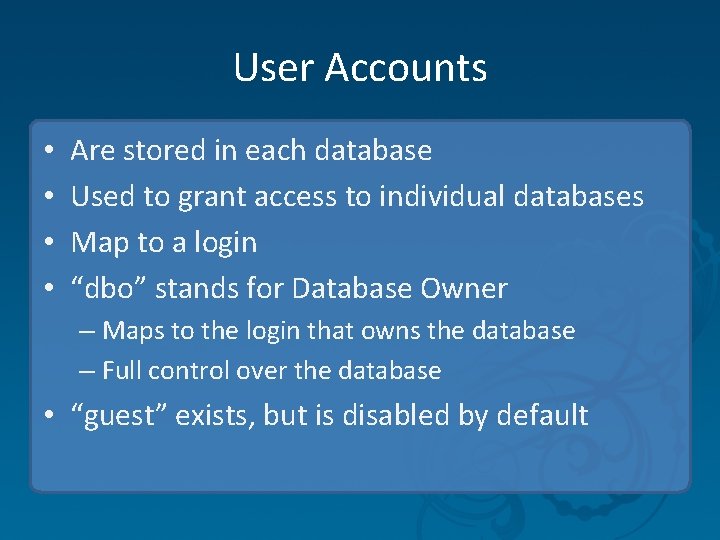 User Accounts

• Are stored in each database
• Used to grant access to individual databases
• Map to a login
• “dbo” stands for Database Owner
– Maps to the login that owns the database
– Full control over the database
• “guest” exists, but is disabled by default